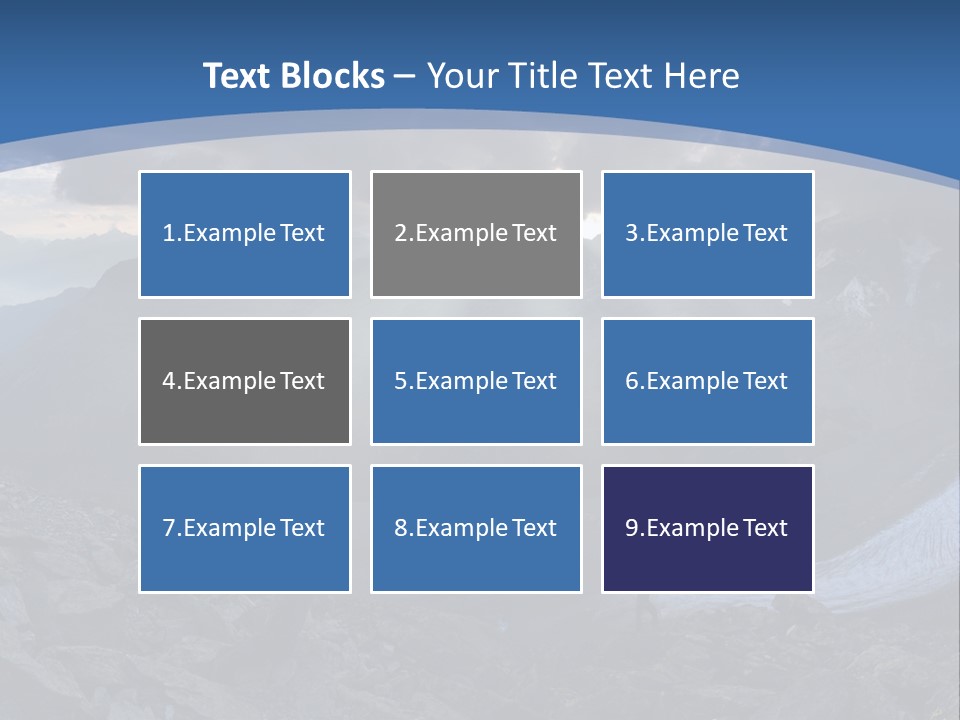 Text Blocks – Your Title Text Here

1.Example Text

2.Example Text

3.Example Text

4.Example Text

5.Example Text

6.Example Text

7.Example Text

8.Example Text

9.Example Text